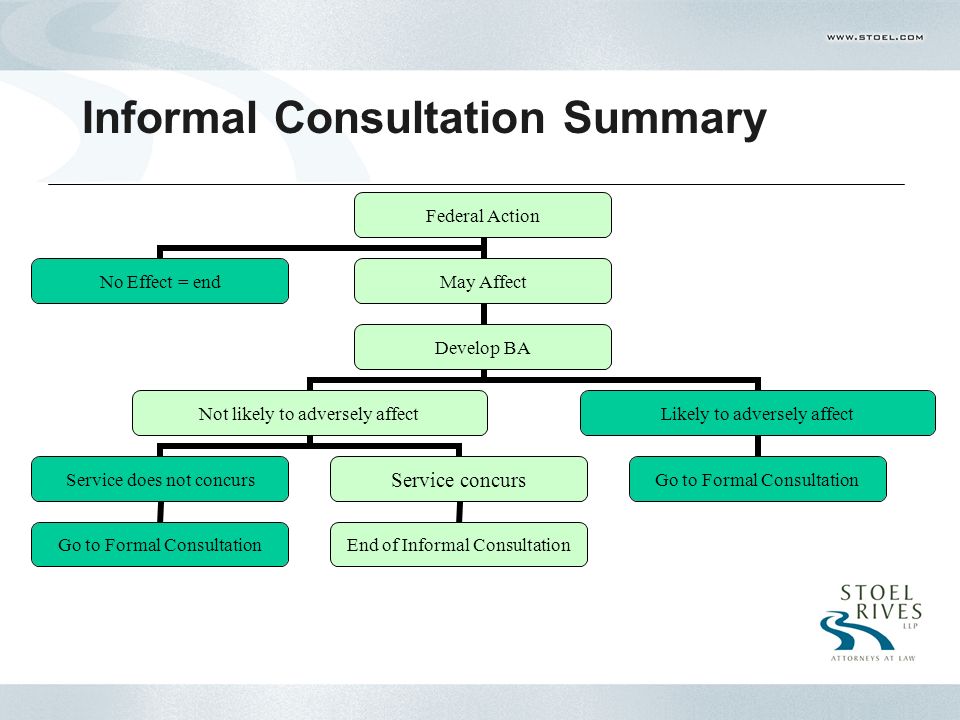 WWW.STOEL.COM

Informal Consultation Summary

Federal Action

No Effect = end

May Affect

Develop BA

Not likely to adversely affect

Likely to adversely affect

Service does not concurs

Service concurs

Go to Formal Consultation

Go to Formal Consultation

End of Informal Consultation

STOEL RIVES LLP

ATTORNEYS AT LAW